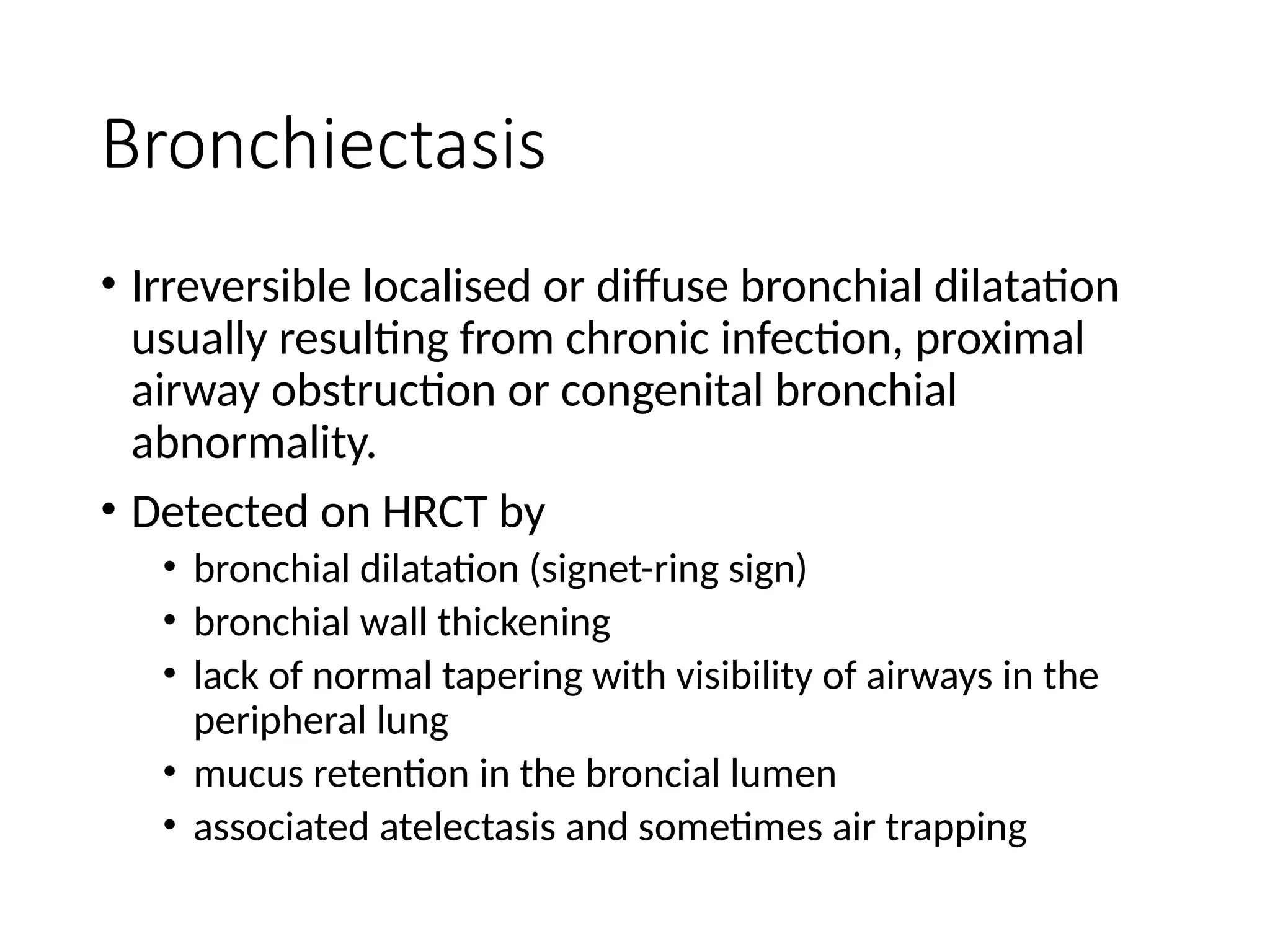 Bronchiectasis

• Irreversible localised or diffuse bronchial dilatation usually resulting from chronic infection, proximal airway obstruction or congenital bronchial abnormality.
• Detected on HRCT by
  • bronchial dilatation (signet-ring sign)
  • bronchial wall thickening
  • lack of normal tapering with visibility of airways in the peripheral lung
  • mucus retention in the broncial lumen
  • associated atelectasis and sometimes air trapping